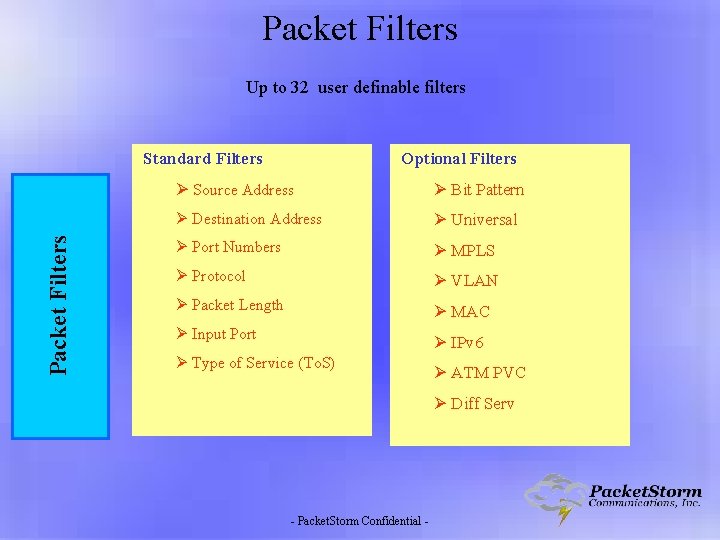 Packet Filters

Up to 32 user definable filters

Packet Filters

Standard Filters

➢ Source Address

➢ Destination Address

➢ Port Numbers

➢ Protocol

➢ Packet Length

➢ Input Port

➢ Type of Service (ToS)

Optional Filters

➢ Bit Pattern

➢ Universal

➢ MPLS

➢ VLAN

➢ MAC

➢ IPv6

➢ ATM PVC

➢ Diff Serv

PacketStorm Communications, Inc.

- PacketStorm Confidential -